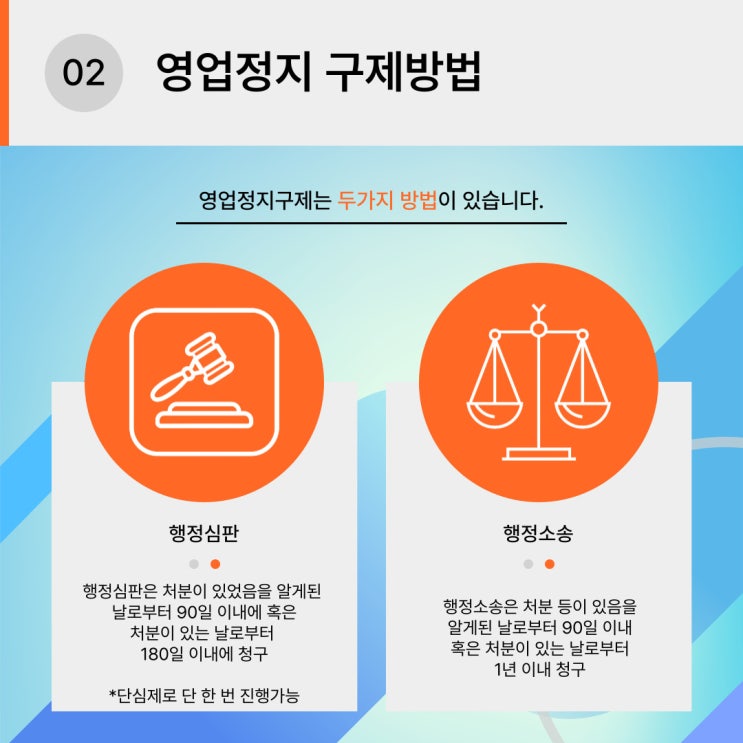 02 영업정지 구제방법

영업정지구제는 두가지 방법이 있습니다.

행정심판

행정심판은 처분이 있었음을 알게된 날로부터 90일 이내에 혹은 처분이 있는 날로부터 180일 이내에 청구

*단심제로 단 한 번 진행가능

행정소송

행정소송은 처분 등이 있음을 알게된 날로부터 90일 이내 혹은 처분이 있는 날로부터 1년 이내 청구